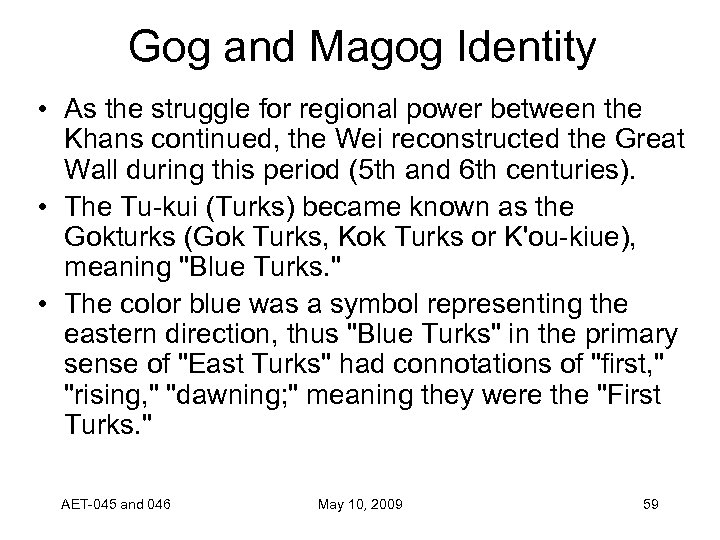 Gog and Magog Identity

• As the struggle for regional power between the Khans continued, the Wei reconstructed the Great Wall during this period (5th and 6th centuries).
• The Tu-kui (Turks) became known as the Gokturks (Gok Turks, Kok Turks or K'ou-kiue), meaning "Blue Turks."
• The color blue was a symbol representing the eastern direction, thus "Blue Turks" in the primary sense of "East Turks" had connotations of "first," "rising," "dawning;" meaning they were the "First Turks."

AET-045 and 046 May 10, 2009 59